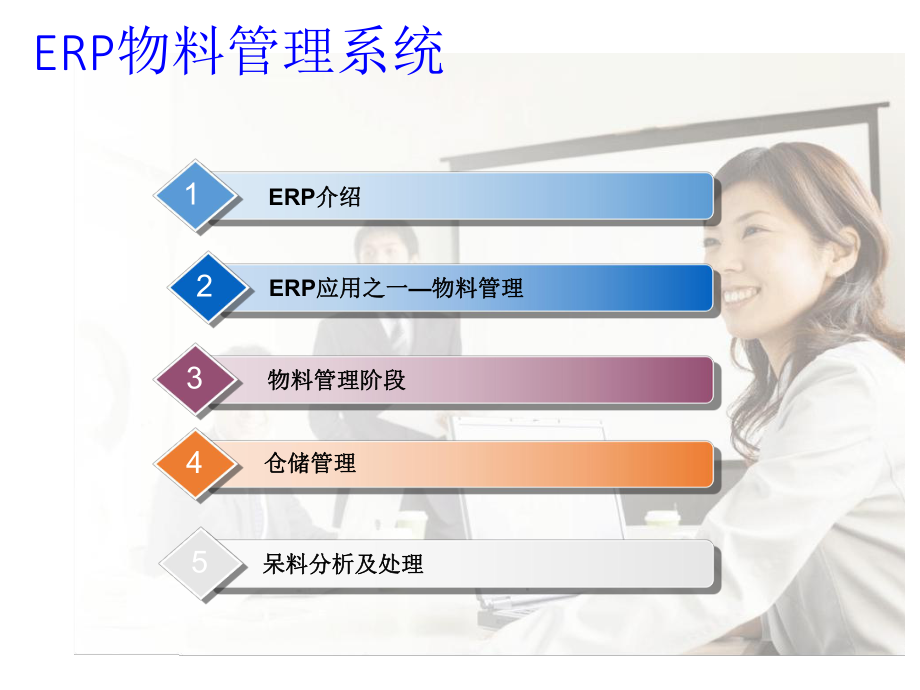 ERP物料管理系统

1 ERP介绍

2 ERP应用之一—物料管理

3 物料管理阶段

4 仓储管理

5 呆料分析及处理